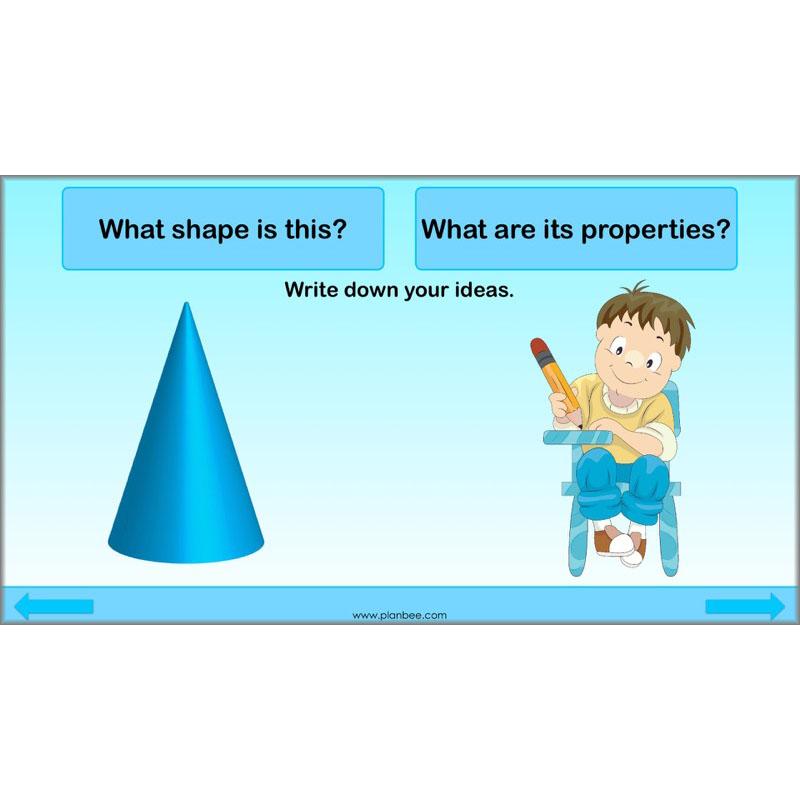 What shape is this?

What are its properties?

Write down your ideas.

www.planbee.com